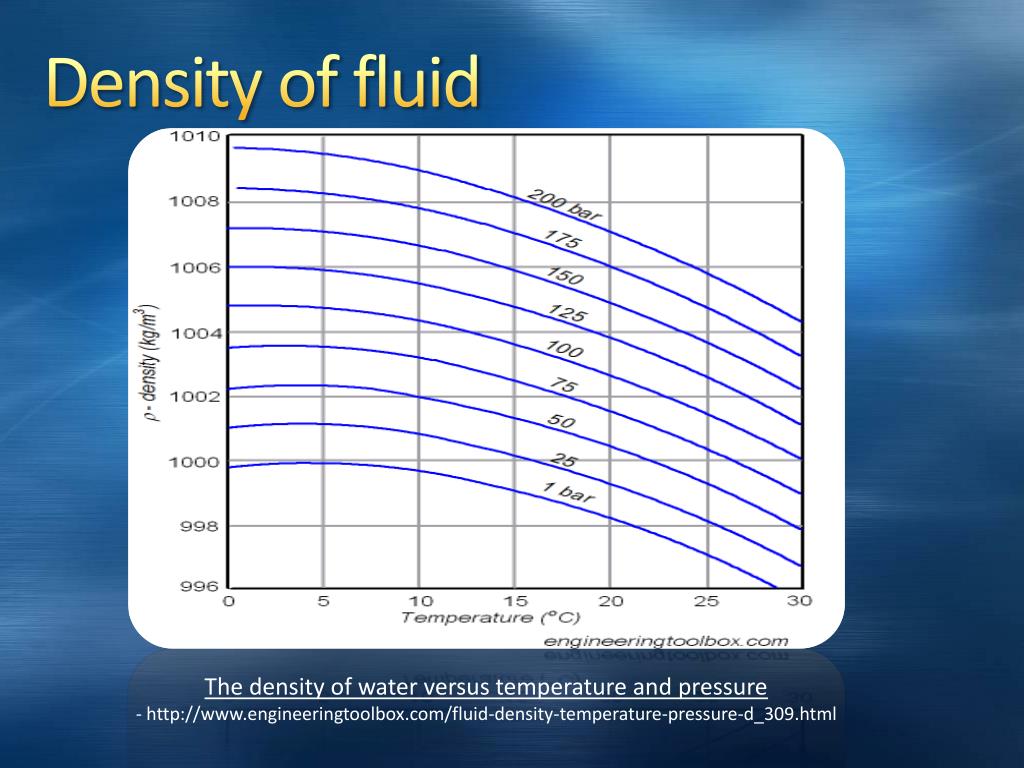 Density of fluid

1010
1008
1006
1004
1002
1000
998
996

$\rho$ - density (kg/m$^3$)

200 bar
175
150
125
100
75
50
25
1 bar

0 5 10 15 20 25 30
Temperature (°C)

engineeringtoolbox.com

The density of water versus temperature and pressure
- http://www.engineeringtoolbox.com/fluid-density-temperature-pressure-d_309.html